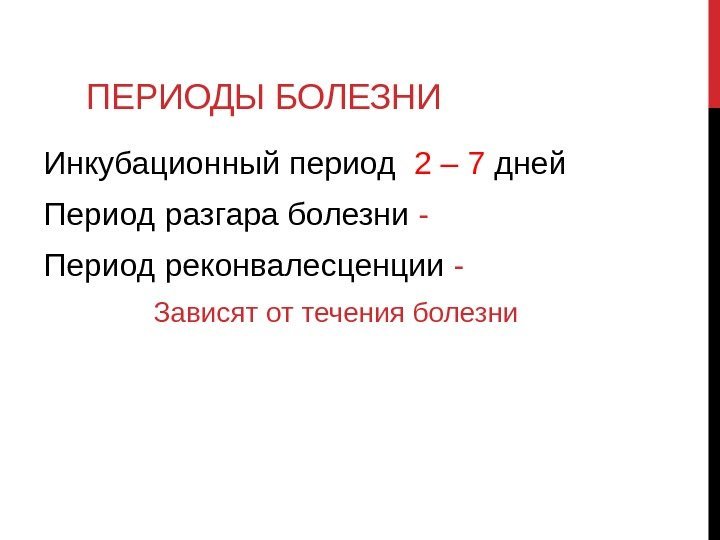 ПЕРИОДЫ БОЛЕЗНИ

Инкубационный период 2 – 7 дней

Период разгара болезни -

Период реконвалесценции -

Зависят от течения болезни